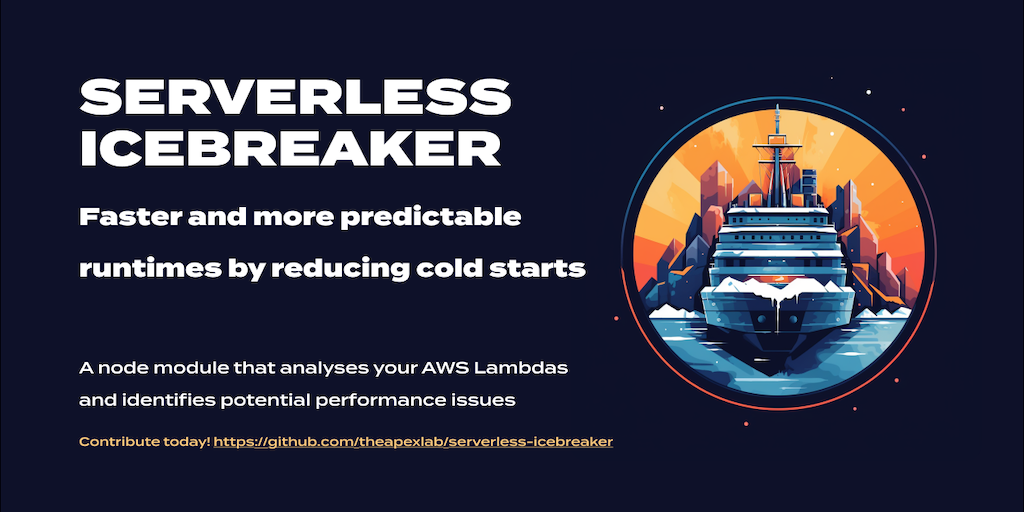 SERVERLESS ICEBREAKER

Faster and more predictable runtimes by reducing cold starts

A node module that analyses your AWS Lambdas and identifies potential performance issues

Contribute today! https://github.com/theapexlab/serverless-icebreaker